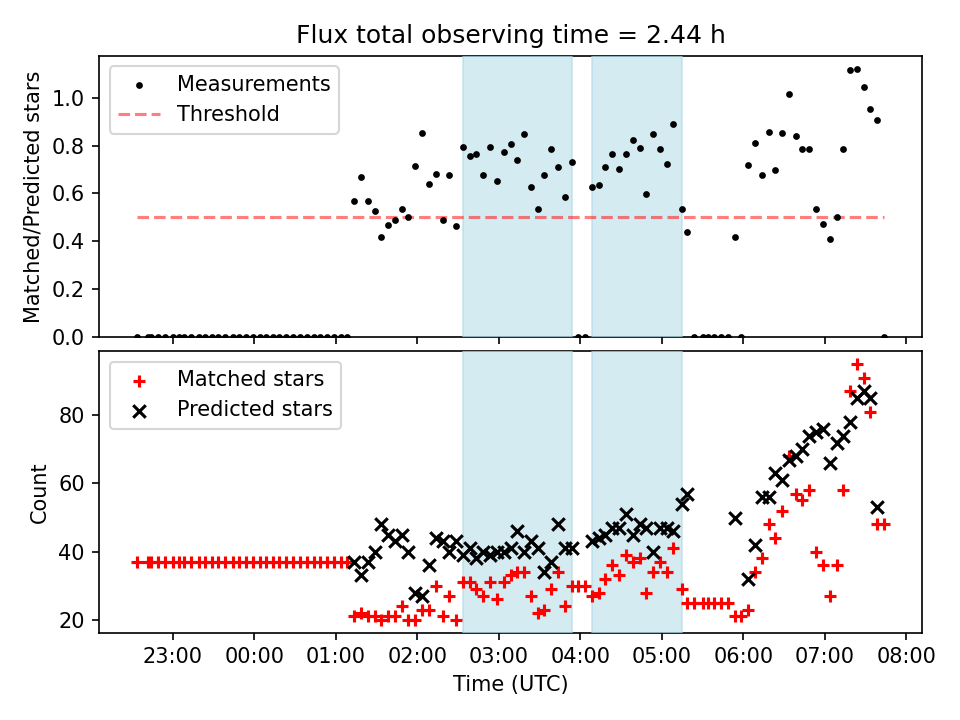 Flux total observing time = 2.44 h

Measurements
Threshold

Matched/Predicted stars

1.0
0.8
0.6
0.4
0.2
0.0

Matched stars
Predicted stars

Count

80
60
40
20

23:00 00:00 01:00 02:00 03:00 04:00 05:00 06:00 07:00 08:00

Time (UTC)